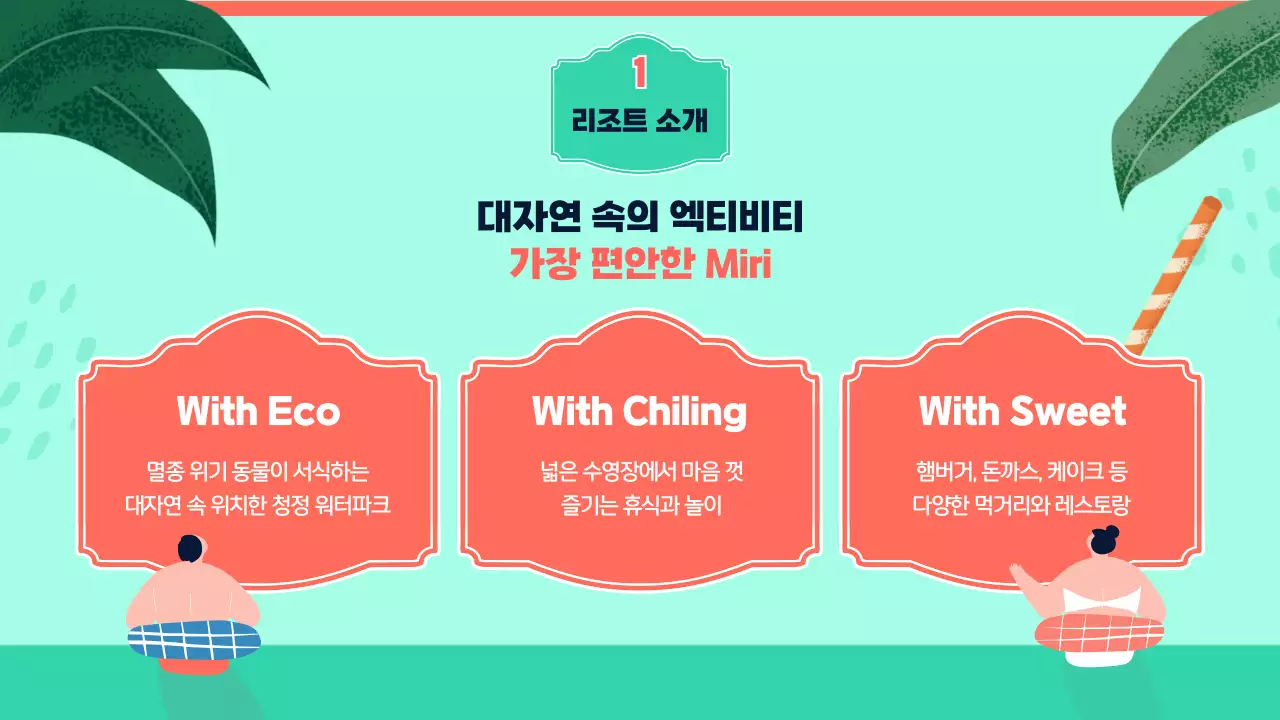 1
리조트 소개

대자연 속의 엑티비티
가장 편안한 Miri

With Eco
멸종 위기 동물이 서식하는
대자연 속 위치한 청정 워터파크

With Chiling
넓은 수영장에서 마음 껏
즐기는 휴식과 놀이

With Sweet
햄버거, 돈까스, 케이크 등
다양한 먹거리와 레스토랑